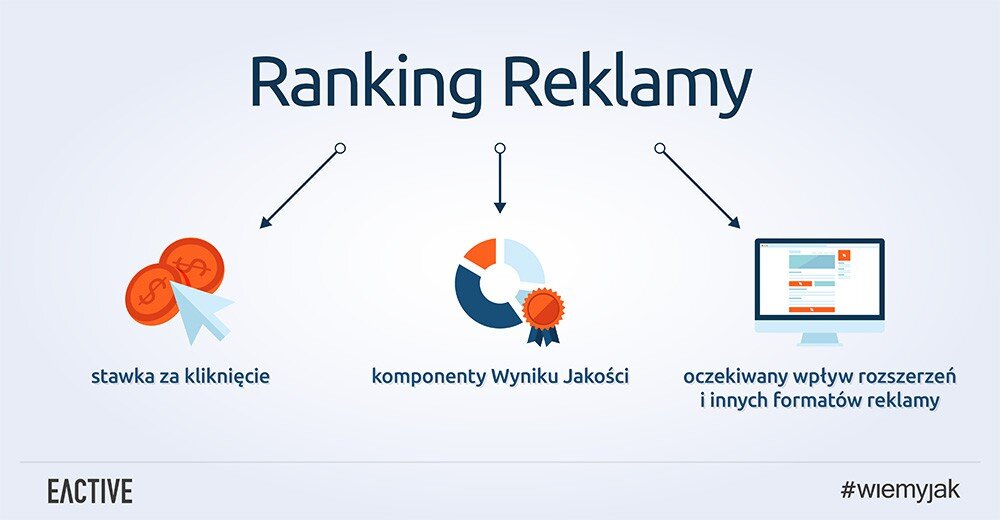 Ranking Reklamy

stawka za kliknięcie

komponenty Wyniku Jakości

oczekiwany wpływ rozszerzeń i innych formatów reklamy

EACTIVE

#wiemyjak